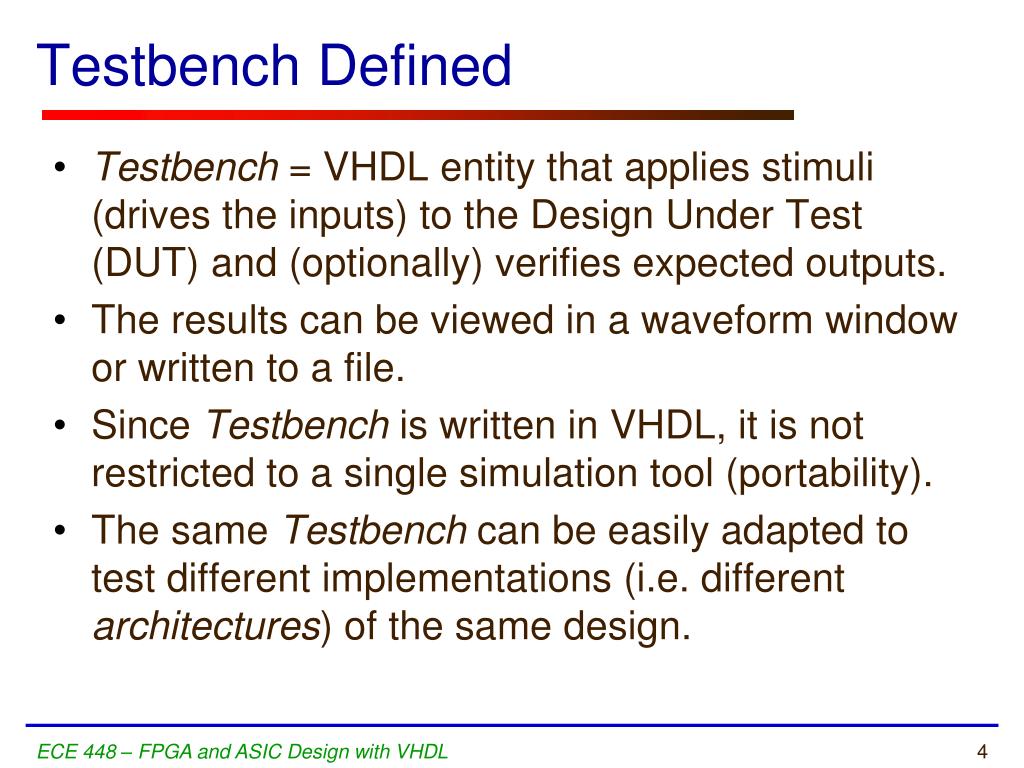 Testbench Defined

• Testbench = VHDL entity that applies stimuli (drives the inputs) to the Design Under Test (DUT) and (optionally) verifies expected outputs.

• The results can be viewed in a waveform window or written to a file.

• Since Testbench is written in VHDL, it is not restricted to a single simulation tool (portability).

• The same Testbench can be easily adapted to test different implementations (i.e. different architectures) of the same design.

ECE 448 – FPGA and ASIC Design with VHDL

4